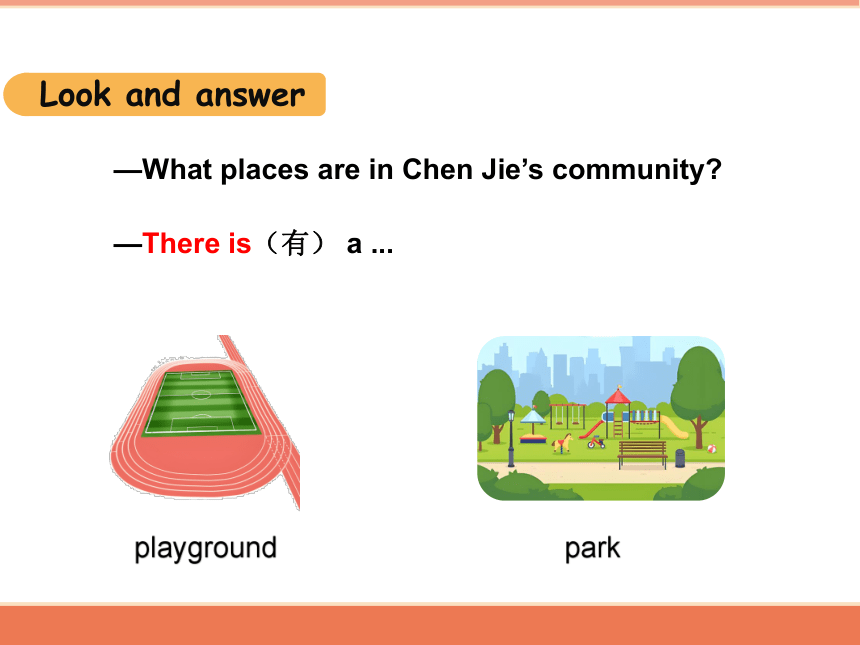 Look and answer

—What places are in Chen Jie's community?

—There is（有） a ...

playground

park